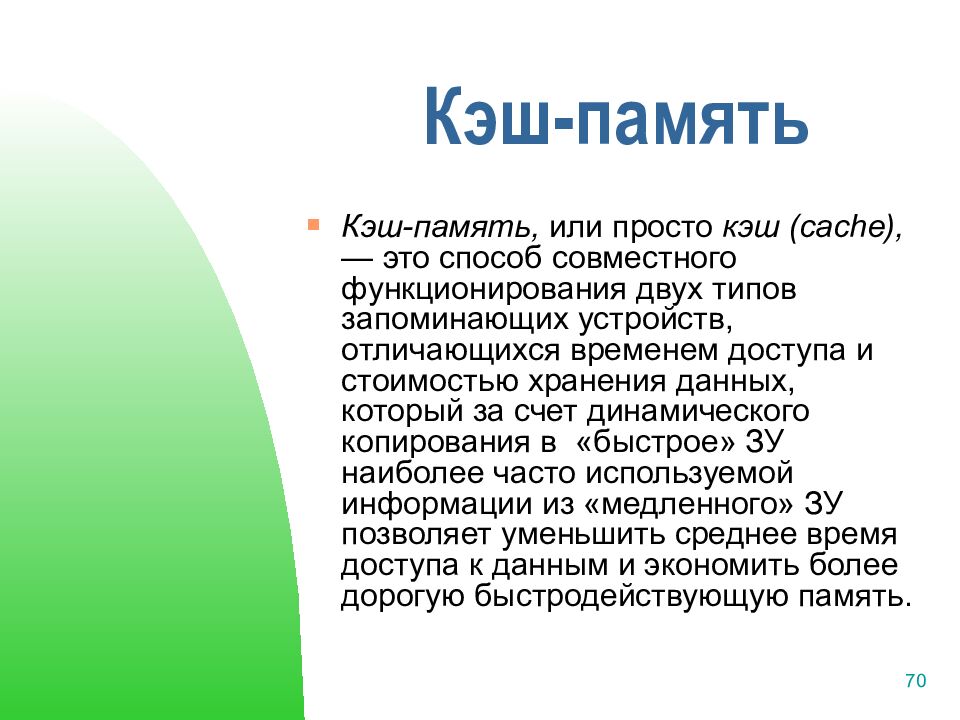 Кэш-память

Кэш-память, или просто кэш (cache), — это способ совместного функционирования двух типов запоминающих устройств, отличающихся временем доступа и стоимостью хранения данных, который за счет динамического копирования в «быстрое» ЗУ наиболее часто используемой информации из «медленного» ЗУ позволяет уменьшить среднее время доступа к данным и экономить более дорогую быстродействующую память.

70